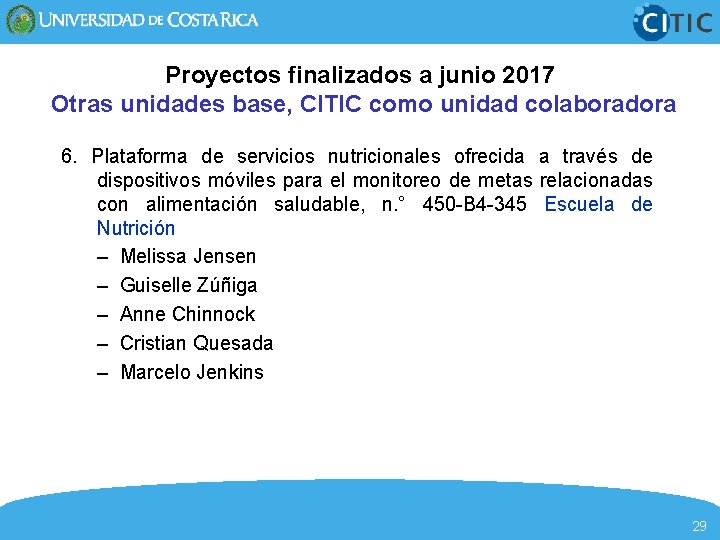 UNIVERSIDAD DE COSTA RICA

CITIC

Proyectos finalizados a junio 2017
Otras unidades base, CITIC como unidad colaboradora

6. Plataforma de servicios nutricionales ofrecida a través de dispositivos móviles para el monitoreo de metas relacionadas con alimentación saludable, n.° 450-B4-345 Escuela de Nutrición
– Melissa Jensen
– Guiselle Zúñiga
– Anne Chinnock
– Cristian Quesada
– Marcelo Jenkins

29